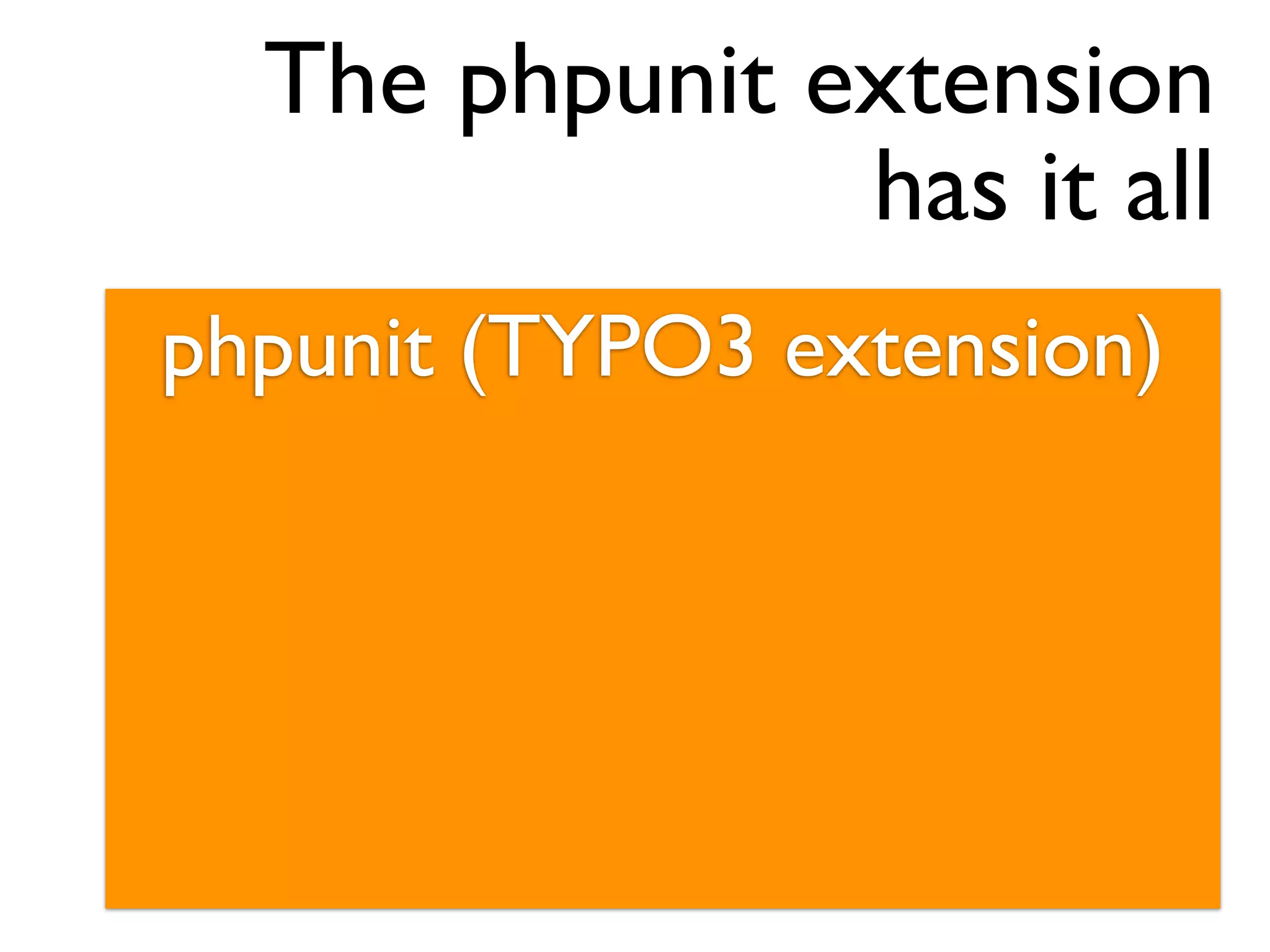 The phpunit extension has it all

phpunit (TYPO3 extension)